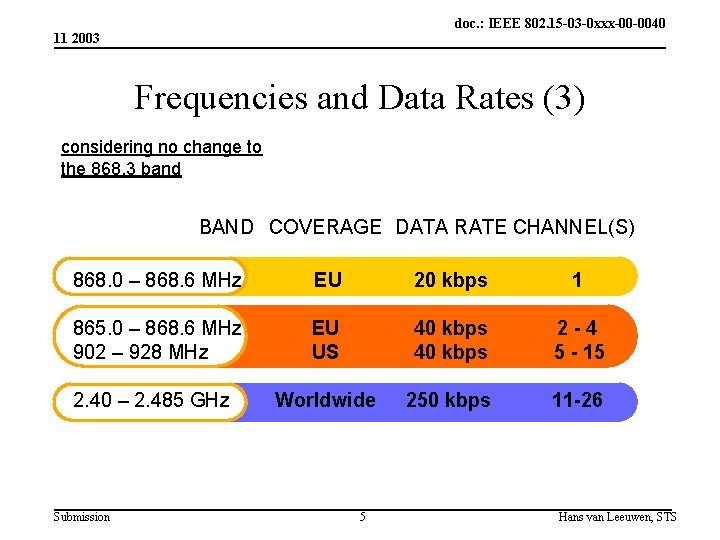 doc.: IEEE 802.15-03-0xxx-00-0040

11 2003

Frequencies and Data Rates (3)

considering no change to the 868.3 band

| BAND | COVERAGE | DATA RATE | CHANNEL(S) |
|---|---|---|---|
| 868.0 – 868.6 MHz | EU | 20 kbps | 1 |
| 865.0 – 868.6 MHz | EU | 40 kbps | 2 - 4 |
| 902 – 928 MHz | US | 40 kbps | 5 - 15 |
| 2.40 – 2.485 GHz | Worldwide | 250 kbps | 11-26 |

Submission
5
Hans van Leeuwen, STS